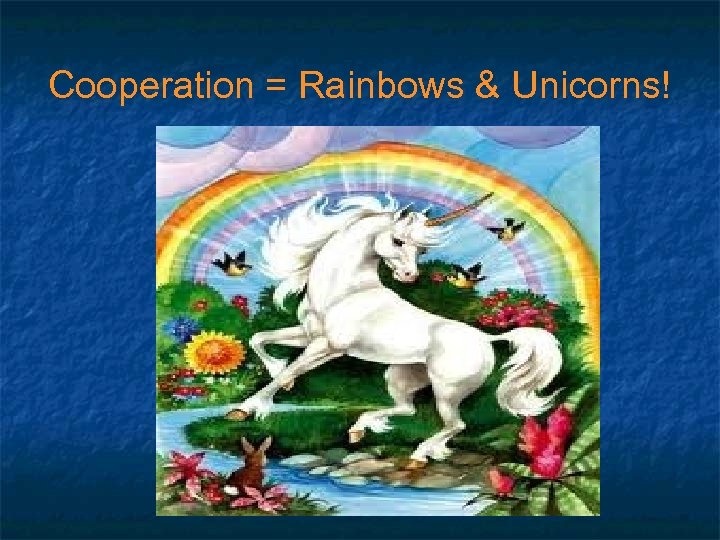 Cooperation = Rainbows & Unicorns!